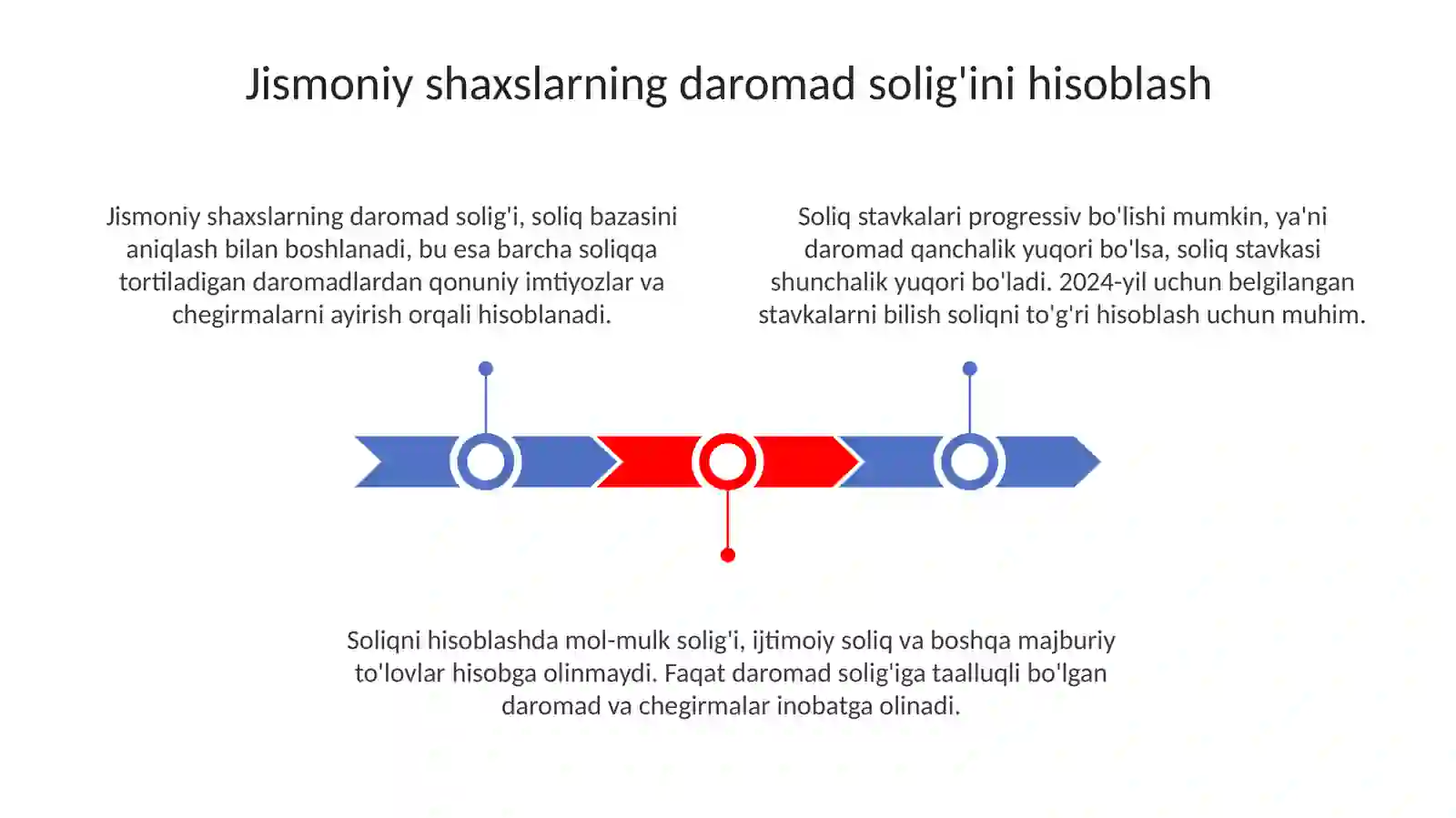 Jismoniy shaxslarning daromad solig'ini hisoblash

Jismoniy shaxslarning daromad solig'i, soliq bazasini aniqlash bilan boshlanadi, bu esa barcha soliqqa tortiladigan daromadlardan qonuniy imtiyozlar va chegirmalarni ayirish orqali hisoblanadi.

Soliq stavkalari progressiv bo'lishi mumkin, ya'ni daromad qanchalik yuqori bo'lsa, soliq stavkasi shunchalik yuqori bo'ladi. 2024-yil uchun belgilangan stavkalarni bilish soliqni to'g'ri hisoblash uchun muhim.

Soliqni hisoblashda mol-mulk solig'i, ijtimoiy soliq va boshqa majburiy to'lovlar hisobga olinmaydi. Faqat daromad solig'iga taalluqli bo'lgan daromad va chegirmalar inobatga olinadi.